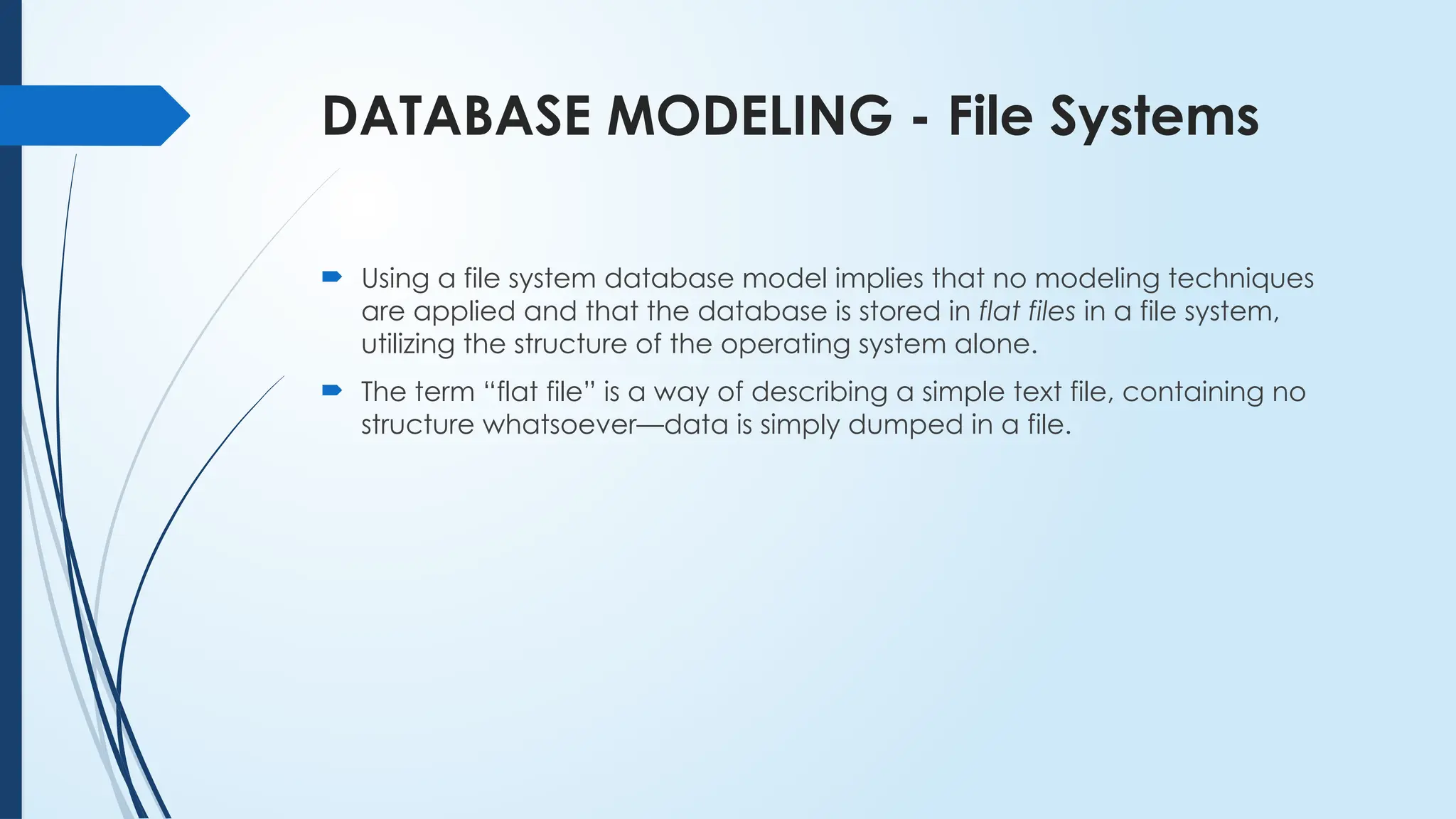 DATABASE MODELING - File Systems

Using a file system database model implies that no modeling techniques are applied and that the database is stored in flat files in a file system, utilizing the structure of the operating system alone.

The term “flat file” is a way of describing a simple text file, containing no structure whatsoever—data is simply dumped in a file.